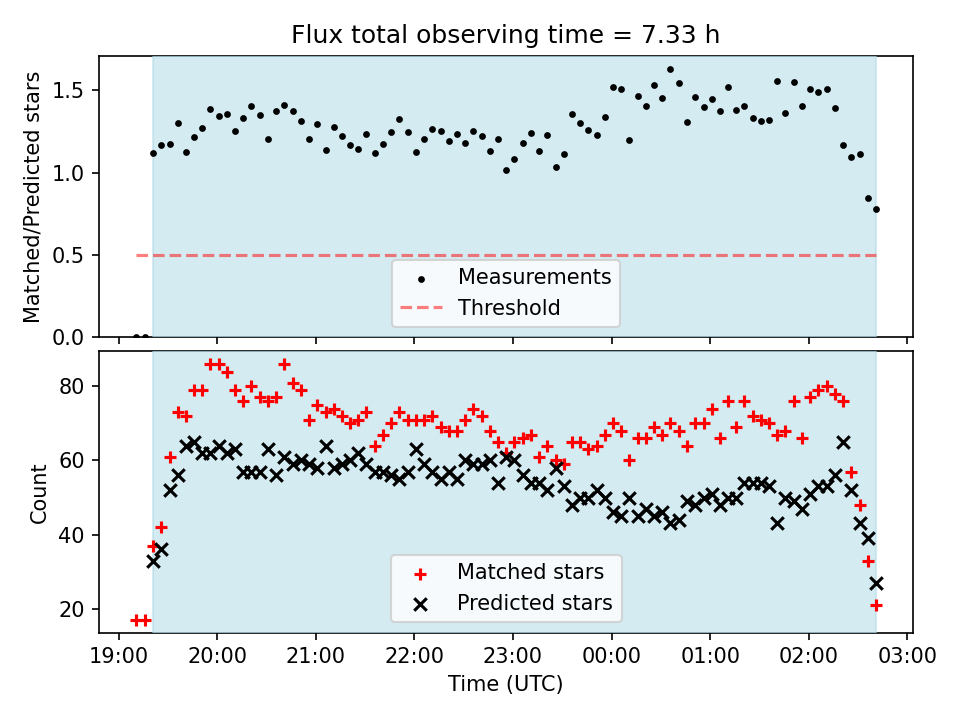 Flux total observing time = 7.33 h

Matched/Predicted stars

1.5
1.0
0.5
0.0

Measurements
Threshold

Count

80
60
40
20

Matched stars
Predicted stars

19:00 20:00 21:00 22:00 23:00 00:00 01:00 02:00 03:00

Time (UTC)